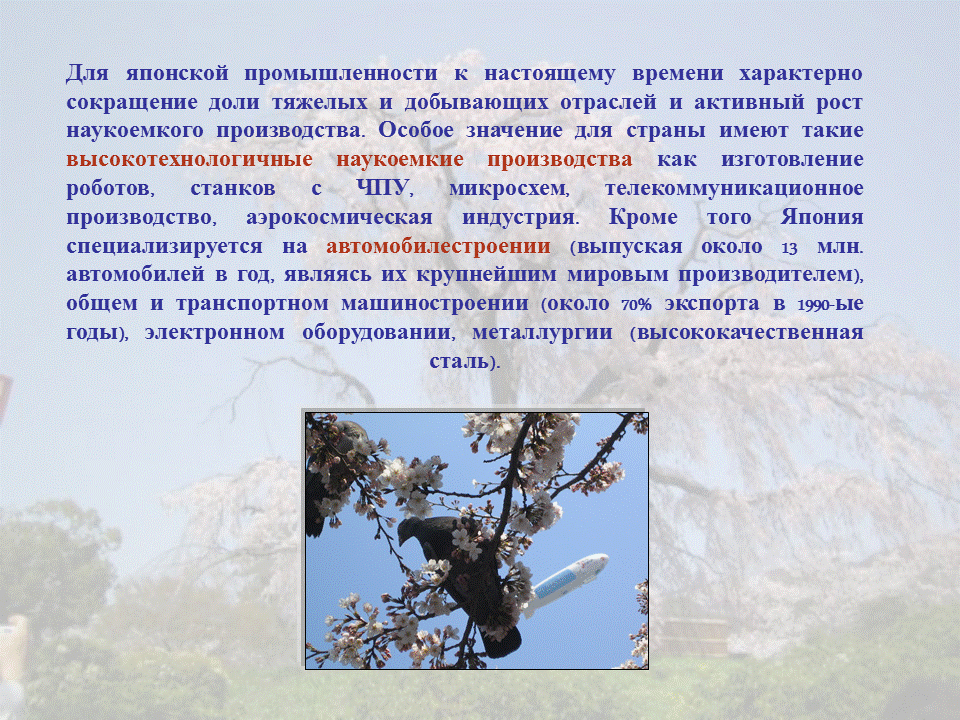 Для японской промышленности к настоящему времени характерно сокращение доли тяжелых и добывающих отраслей и активный рост наукоемкого производства. Особое значение для страны имеют такие высокотехнологичные наукоемкие производства как изготовление роботов, станков с ЧПУ, микросхем, телекоммуникационное производство, аэрокосмическая индустрия. Кроме того Япония специализируется на автомобилестроении (выпуская около 13 млн. автомобилей в год, являясь их крупнейшим мировым производителем), общем и транспортном машиностроении (около 70% экспорта в 1990-ые годы), электронном оборудовании, металлургии (высококачественная сталь).